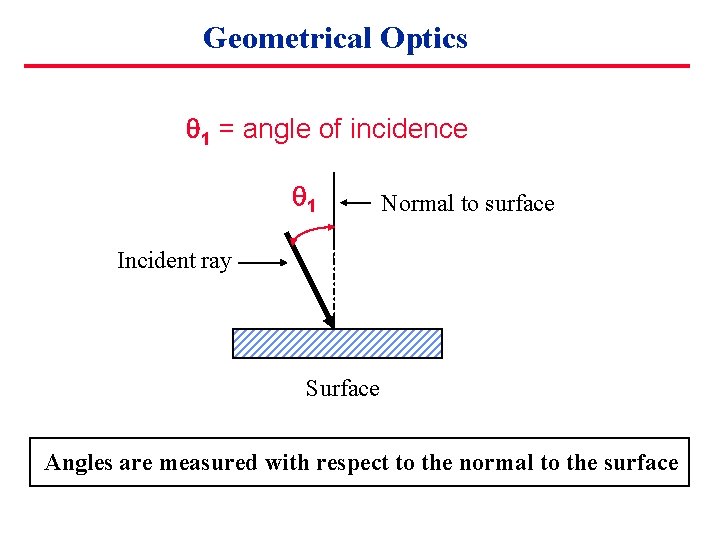 Geometrical Optics

$\theta_1$ = angle of incidence

$\theta_1$

Normal to surface

Incident ray

Surface

Angles are measured with respect to the normal to the surface